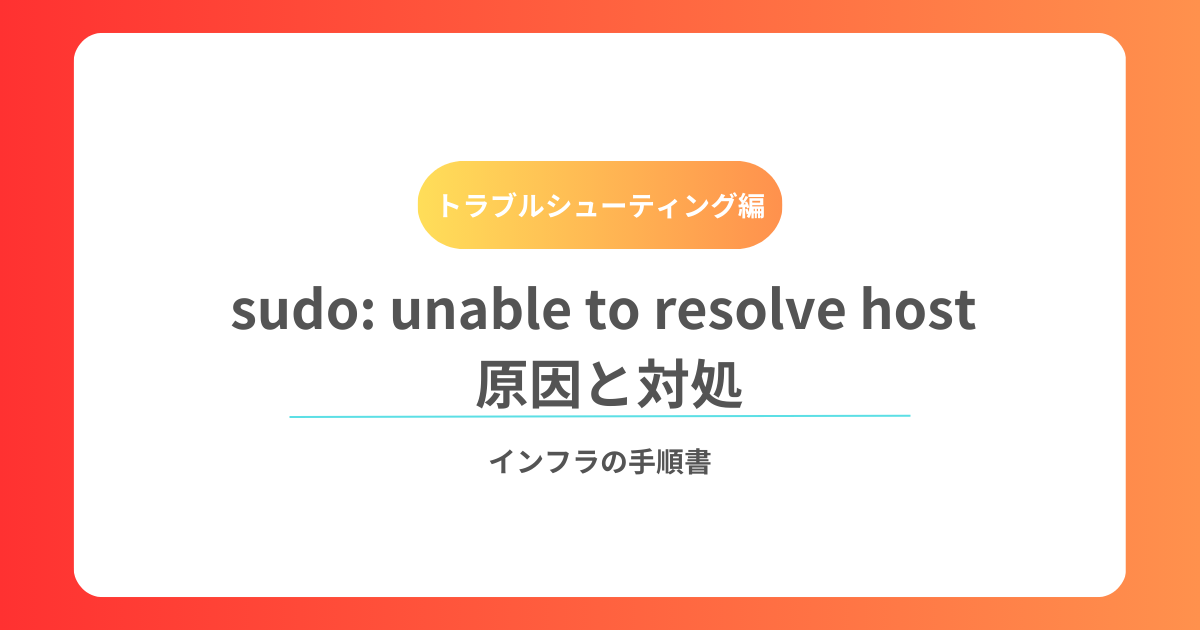 トラブルシューティング編

sudo: unable to resolve host
原因と対処

インフラの手順書